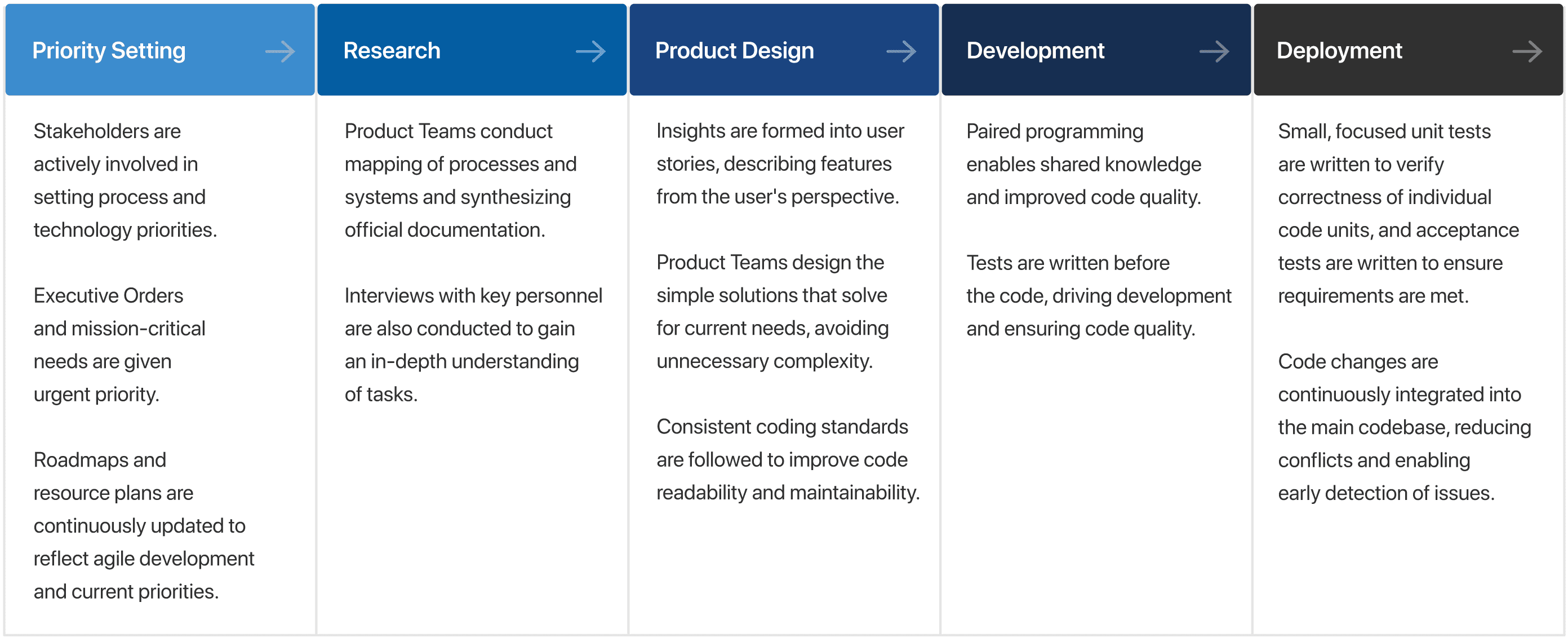 Priority Setting

Stakeholders are actively involved in setting process and technology priorities.

Executive Orders and mission-critical needs are given urgent priority.

Roadmaps and resource plans are continuously updated to reflect agile development and current priorities.

Research

Product Teams conduct mapping of processes and systems and synthesizing official documentation.

Interviews with key personnel are also conducted to gain an in-depth understanding of tasks.

Product Design

Insights are formed into user stories, describing features from the user's perspective.

Product Teams design the simple solutions that solve for current needs, avoiding unnecessary complexity.

Consistent coding standards are followed to improve code readability and maintainability.

Development

Paired programming enables shared knowledge and improved code quality.

Tests are written before the code, driving development and ensuring code quality.

Deployment

Small, focused unit tests are written to verify correctness of individual code units, and acceptance tests are written to ensure requirements are met.

Code changes are continuously integrated into the main codebase, reducing conflicts and enabling early detection of issues.